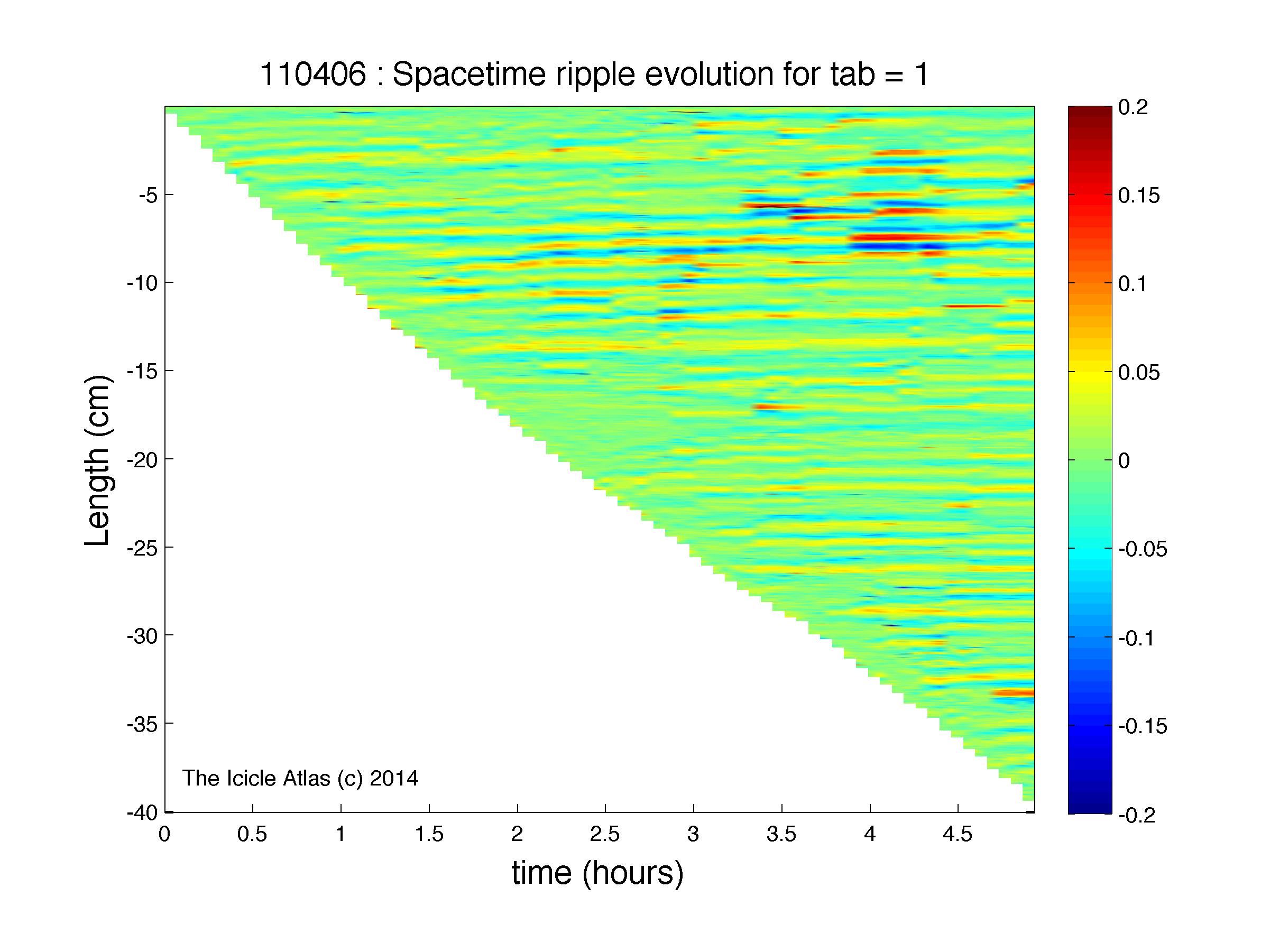 110406 : Spacetime ripple evolution for tab = 1

Length (cm)

-5
-10
-15
-20
-25
-30
-35
-40

The Icicle Atlas (c) 2014

0
0.5
1
1.5
2
2.5
3
3.5
4
4.5

time (hours)

0.2
0.15
0.1
0.05
0
-0.05
-0.1
-0.15
-0.2